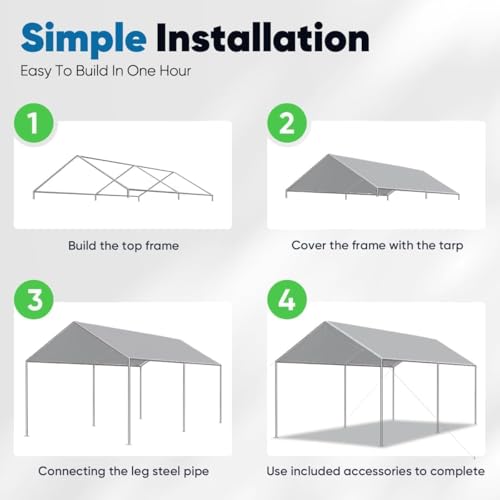 Simple Installation
Easy To Build In One Hour

1

Build the top frame

2

Cover the frame with the tarp

3

Connecting the leg steel pipe

4

Use included accessories to complete